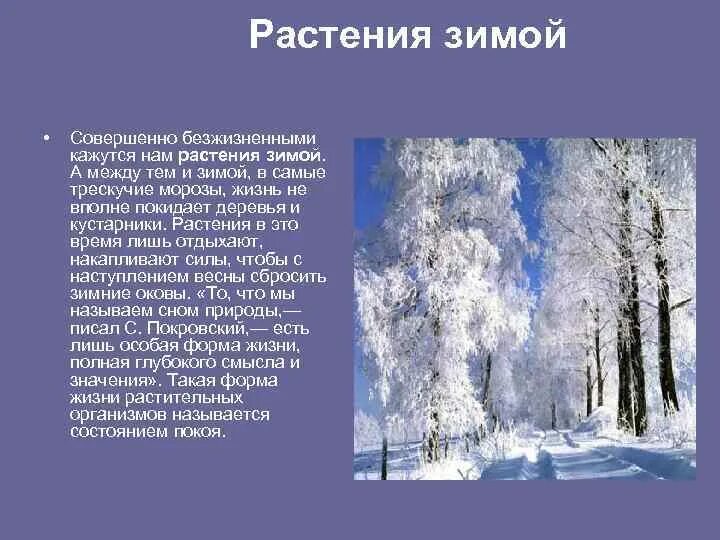 Растения зимой

• Совершенно безжизненными кажутся нам растения зимой. А между тем и зимой, в самые трескучие морозы, жизнь не вполне покидает деревья и кустарники. Растения в это время лишь отдыхают, накапливают силы, чтобы с наступлением весны сбросить зимние оковы. «То, что мы называем сном природы,— писал С. Покровский,— есть лишь особая форма жизни, полная глубокого смысла и значения». Такая форма жизни растительных организмов называется состоянием покоя.